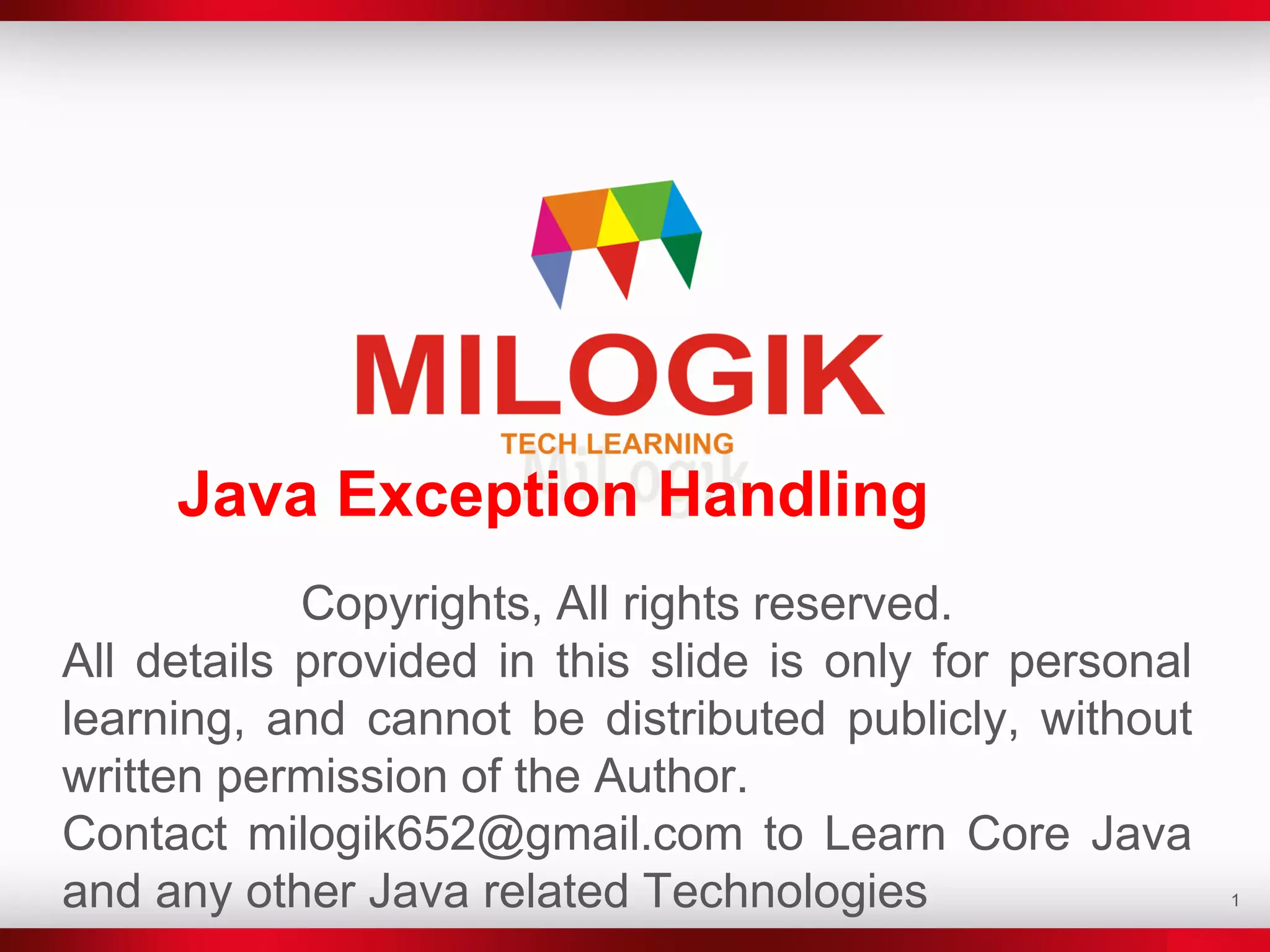 MILOGIK
TECH LEARNING
MiLogik
Java Exception Handling

Copyrights, All rights reserved.
All details provided in this slide is only for personal learning, and cannot be distributed publicly, without written permission of the Author.
Contact milogik652@gmail.com to Learn Core Java and any other Java related Technologies

1